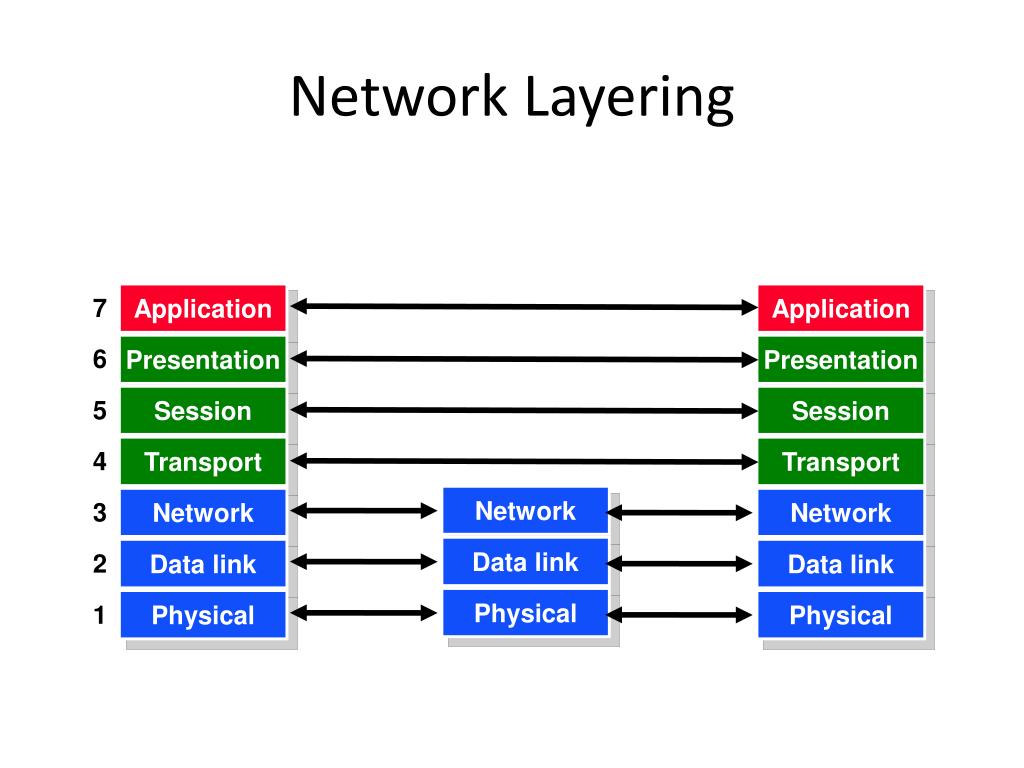 Network Layering

7 Application
6 Presentation
5 Session
4 Transport
3 Network
2 Data link
1 Physical

Network
Data link
Physical

Application
Presentation
Session
Transport
Network
Data link
Physical